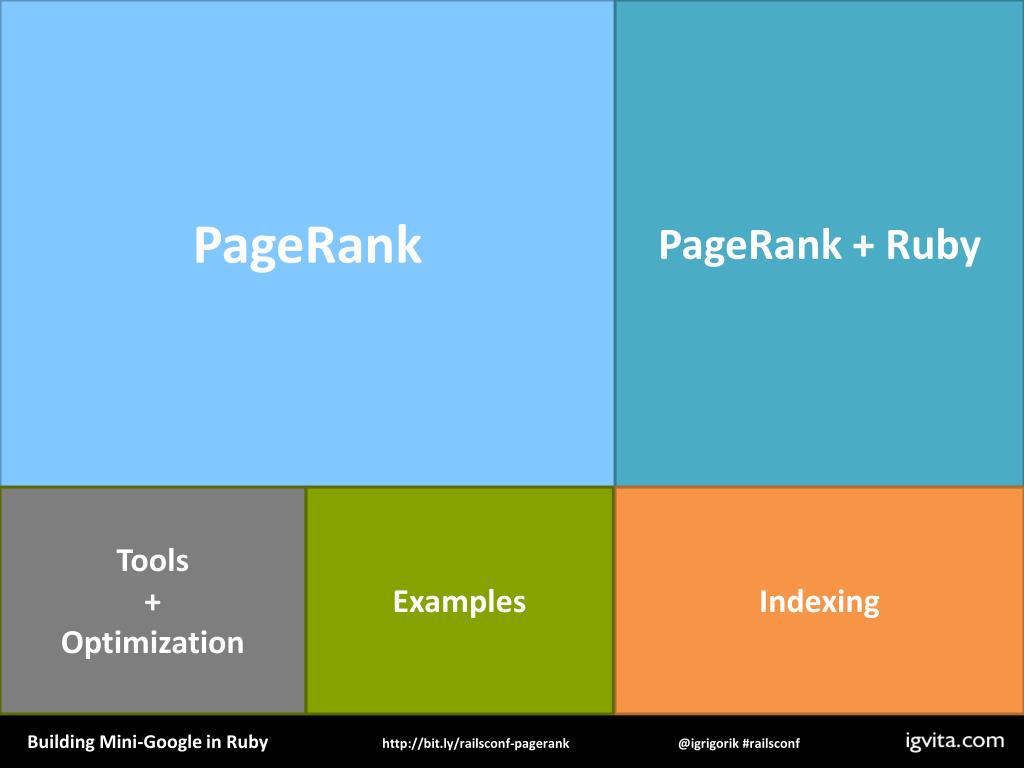 PageRank

PageRank + Ruby

Tools
+
Optimization

Examples

Indexing

Building Mini-Google in Ruby

http://bit.ly/railsconf-pagerank

@igrigorik #railsconf

igvita.com